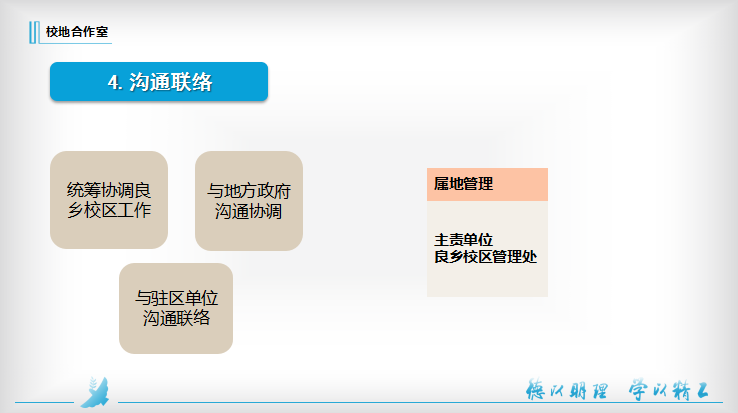 校地合作室

4. 沟通联络

统筹协调良乡校区工作

与地方政府沟通协调

与驻区单位沟通联络

属地管理

主责单位
良乡校区管理处

德以明理 学以精工